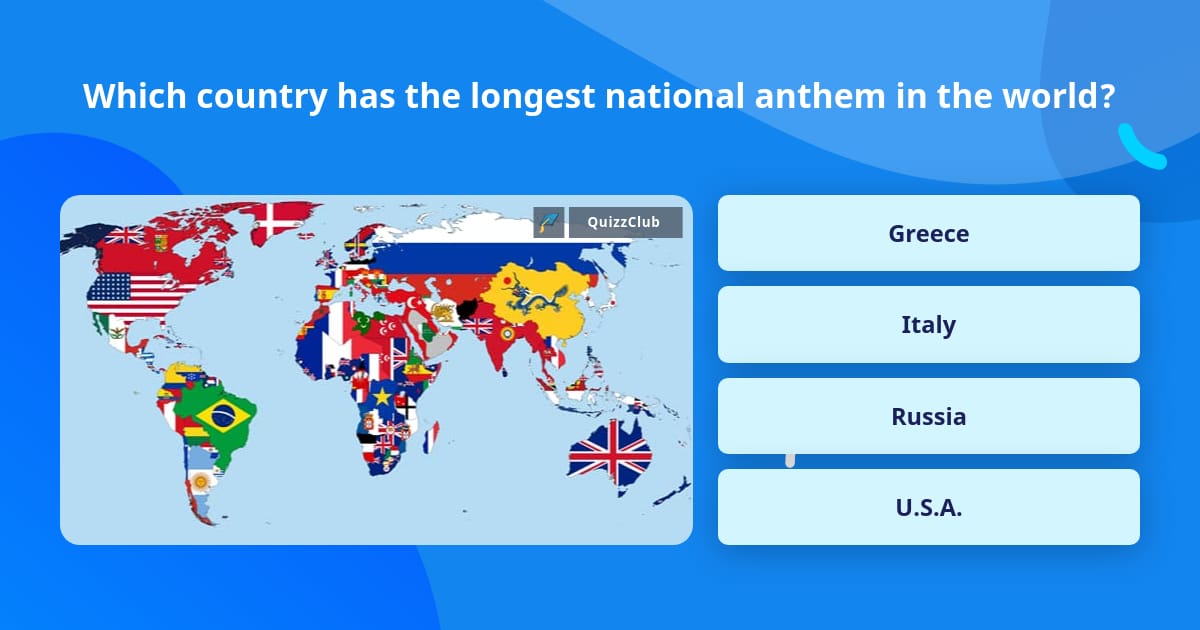 Which country has the longest national anthem in the world?

QuizzClub

Greece

Italy

Russia

U.S.A.